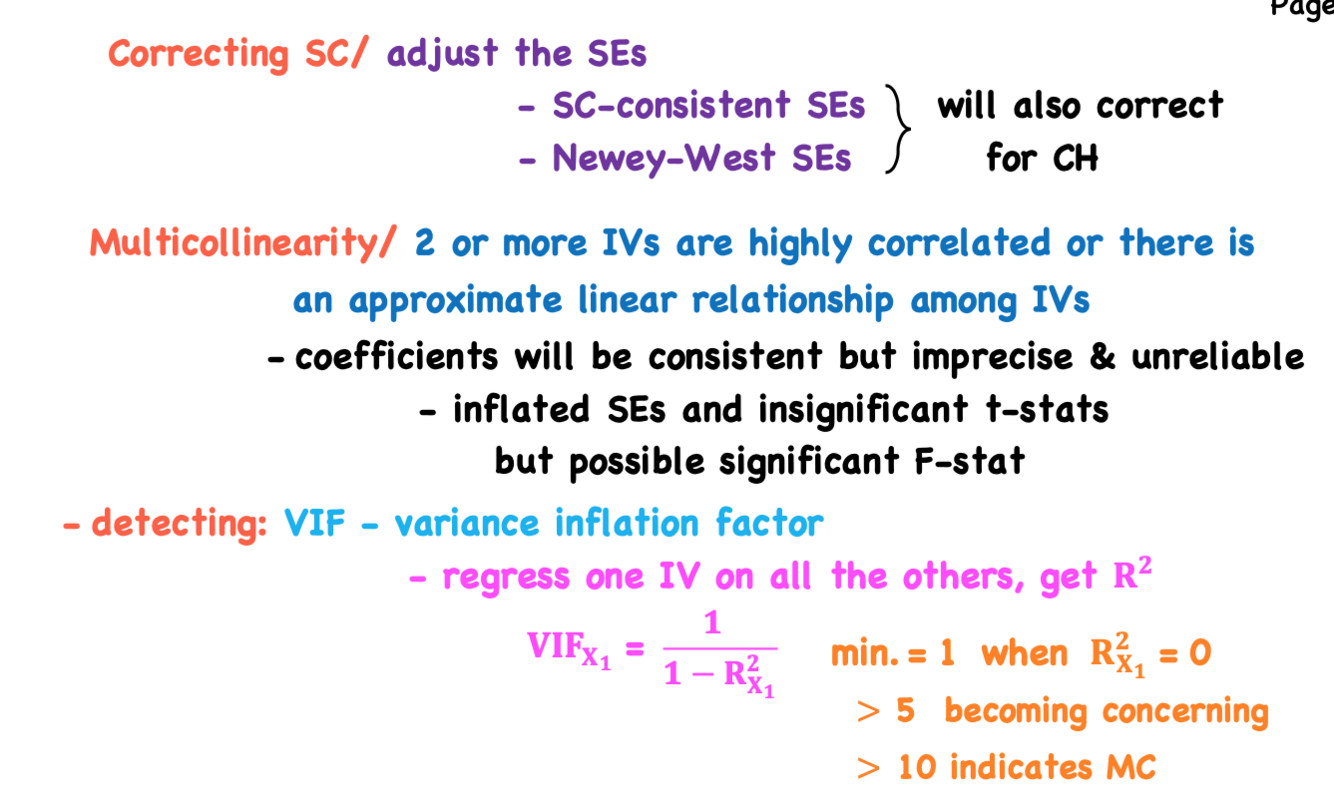 Page

Correcting SC/ adjust the SEs
- SC-consistent SEs
- Newey-West SEs
will also correct for CH

Multicollinearity/ 2 or more IVs are highly correlated or there is an approximate linear relationship among IVs
- coefficients will be consistent but imprecise & unreliable
- inflated SEs and insignificant t-stats but possible significant F-stat

- detecting: VIF - variance inflation factor
- regress one IV on all the others, get $R^2$
$VIF_{X_1} = \frac{1}{1 - R^2_{X_1}}$ min. = 1 when $R^2_{X_1} = 0$
$>$ 5 becoming concerning
$>$ 10 indicates MC